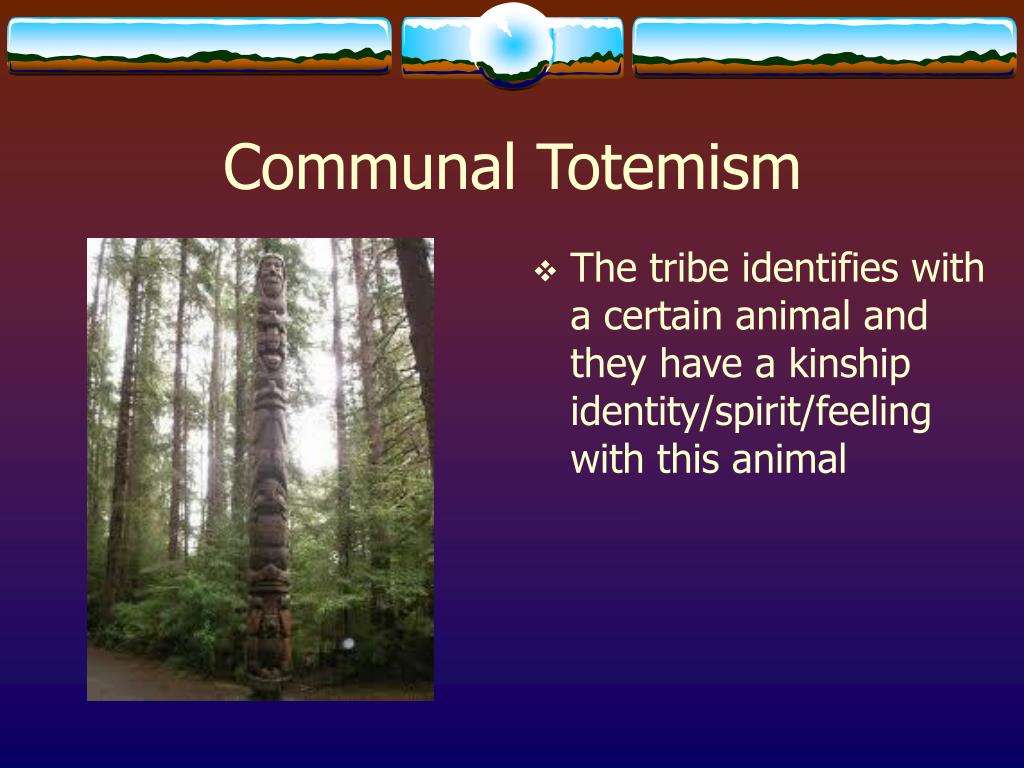 Communal Totemism

❖ The tribe identifies with a certain animal and they have a kinship identity/spirit/feeling with this animal